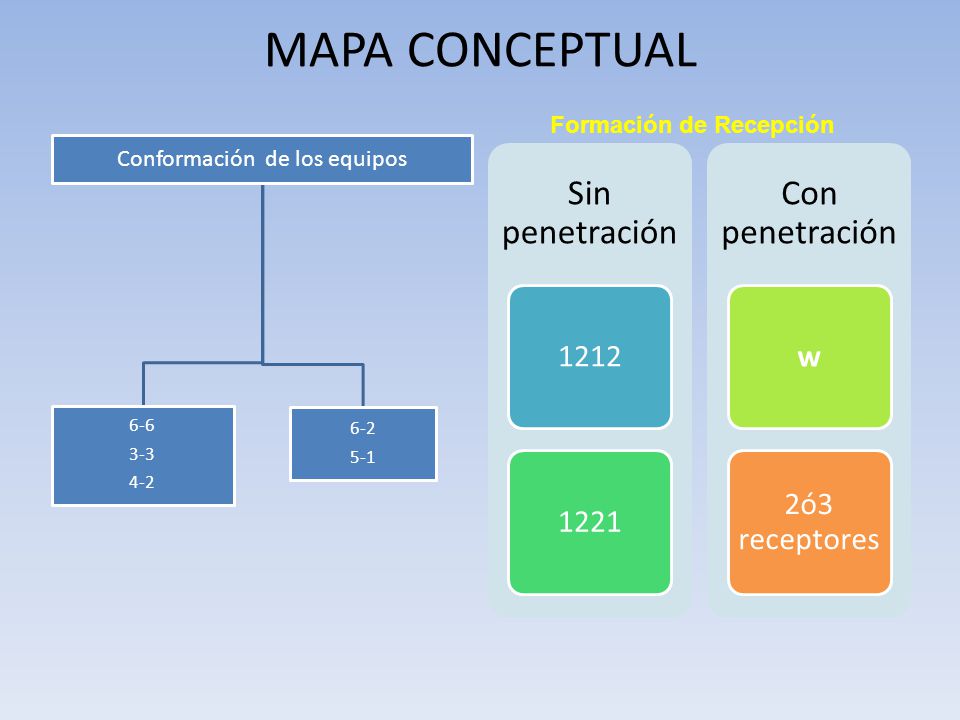 MAPA CONCEPTUAL

Conformación de los equipos

6-6
3-3
4-2

6-2
5-1

Formación de Recepción

Sin penetración

1212

1221

Con penetración

w

2ó3 receptores